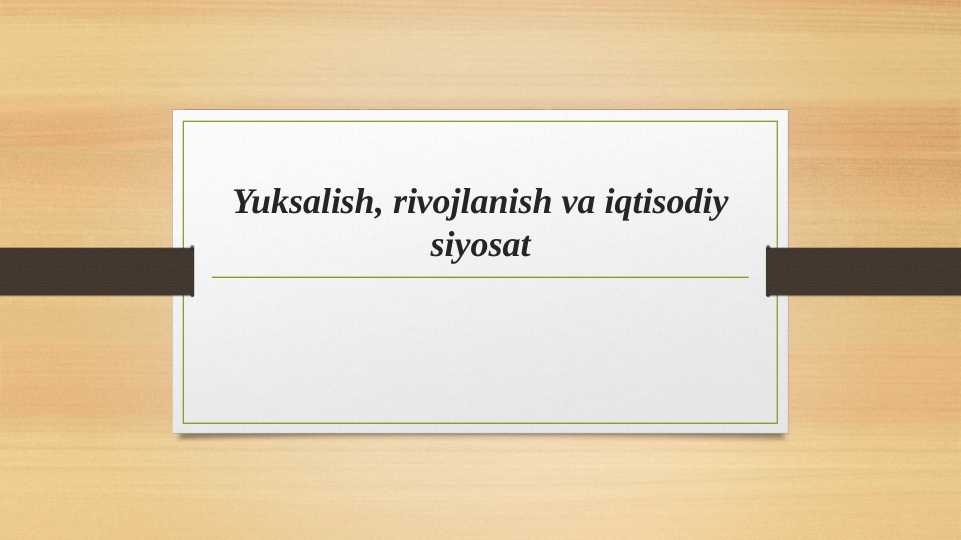 Yuksalish, rivojlanish va iqtisodiy siyosat